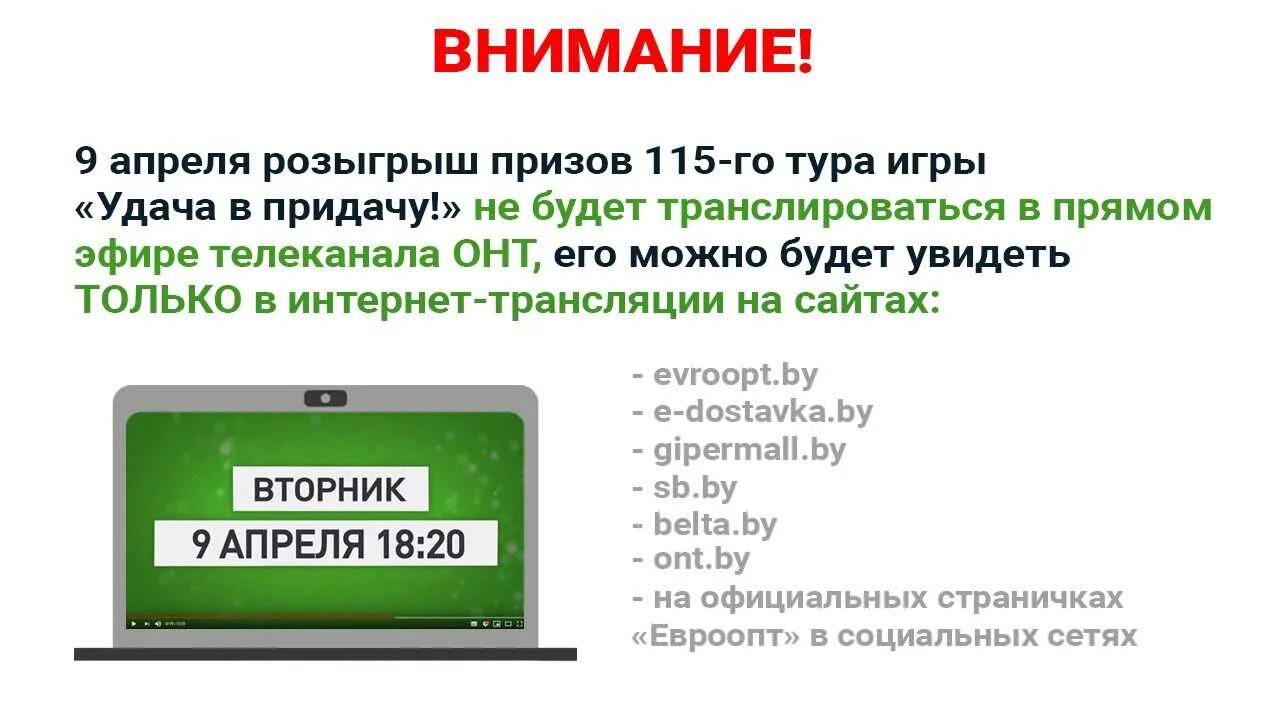 ВНИМАНИЕ!

9 апреля розыгрыш призов 115-го тура игры «Удача в придачу!» не будет транслироваться в прямом эфире телеканала ОНТ, его можно будет увидеть ТОЛЬКО в интернет-трансляции на сайтах:

ВТОРНИК
9 АПРЕЛЯ 18:20

- evroopt.by
- e-dostavka.by
- gipermall.by
- sb.by
- belta.by
- ont.by
- на официальных страничках «Евроопт» в социальных сетях